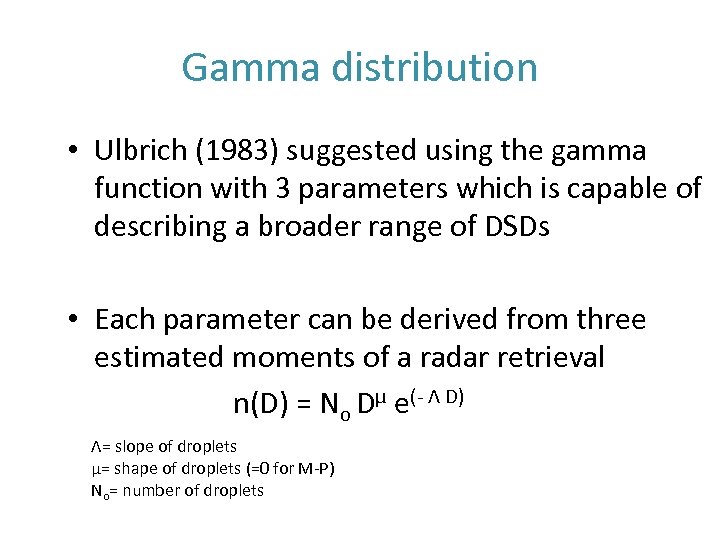 Gamma distribution

• Ulbrich (1983) suggested using the gamma function with 3 parameters which is capable of describing a broader range of DSDs

• Each parameter can be derived from three estimated moments of a radar retrieval

$n(D) = N_o D^{\mu} e^{(-\Lambda D)}$

$\Lambda$= slope of droplets
$\mu$= shape of droplets (=0 for M-P)
$N_o$= number of droplets